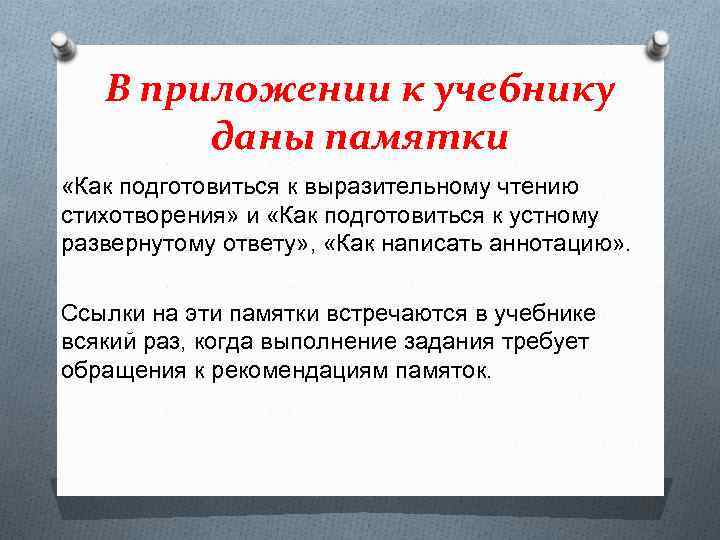 В приложении к учебнику даны памятки

«Как подготовиться к выразительному чтению стихотворения» и «Как подготовиться к устному развернутому ответу», «Как написать аннотацию».

Ссылки на эти памятки встречаются в учебнике всякий раз, когда выполнение задания требует обращения к рекомендациям памяток.